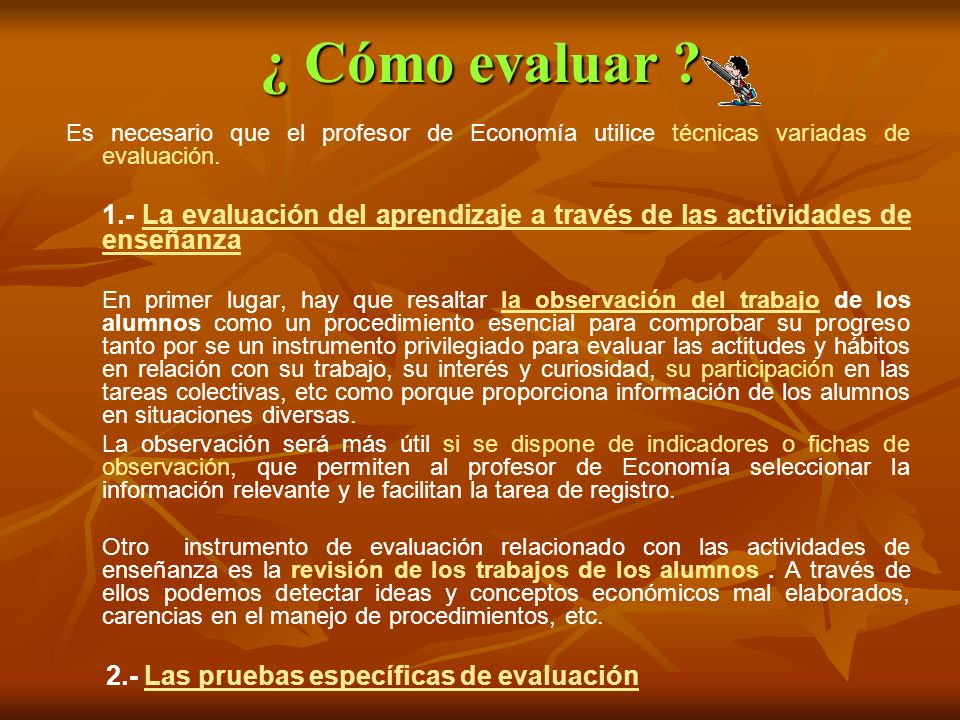 ¿ Cómo evaluar ?

Es necesario que el profesor de Economía utilice técnicas variadas de evaluación.

1.- La evaluación del aprendizaje a través de las actividades de enseñanza

En primer lugar, hay que resaltar la observación del trabajo de los alumnos como un procedimiento esencial para comprobar su progreso tanto por se un instrumento privilegiado para evaluar las actitudes y hábitos en relación con su trabajo, su interés y curiosidad, su participación en las tareas colectivas, etc como porque proporciona información de los alumnos en situaciones diversas.

La observación será más útil si se dispone de indicadores o fichas de observación, que permiten al profesor de Economía seleccionar la información relevante y le facilitan la tarea de registro.

Otro instrumento de evaluación relacionado con las actividades de enseñanza es la revisión de los trabajos de los alumnos . A través de ellos podemos detectar ideas y conceptos económicos mal elaborados, carencias en el manejo de procedimientos, etc.

2.- Las pruebas específicas de evaluación